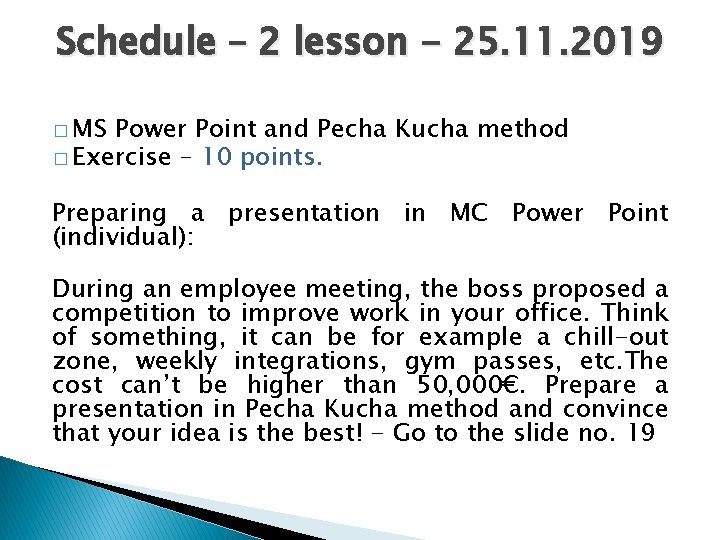 Schedule – 2 lesson – 25.11.2019

□ MS Power Point and Pecha Kucha method
□ Exercise – 10 points.

Preparing a presentation in MC Power Point (individual):

During an employee meeting, the boss proposed a competition to improve work in your office. Think of something, it can be for example a chill-out zone, weekly integrations, gym passes, etc.The cost can't be higher than 50,000€. Prepare a presentation in Pecha Kucha method and convince that your idea is the best! – Go to the slide no. 19